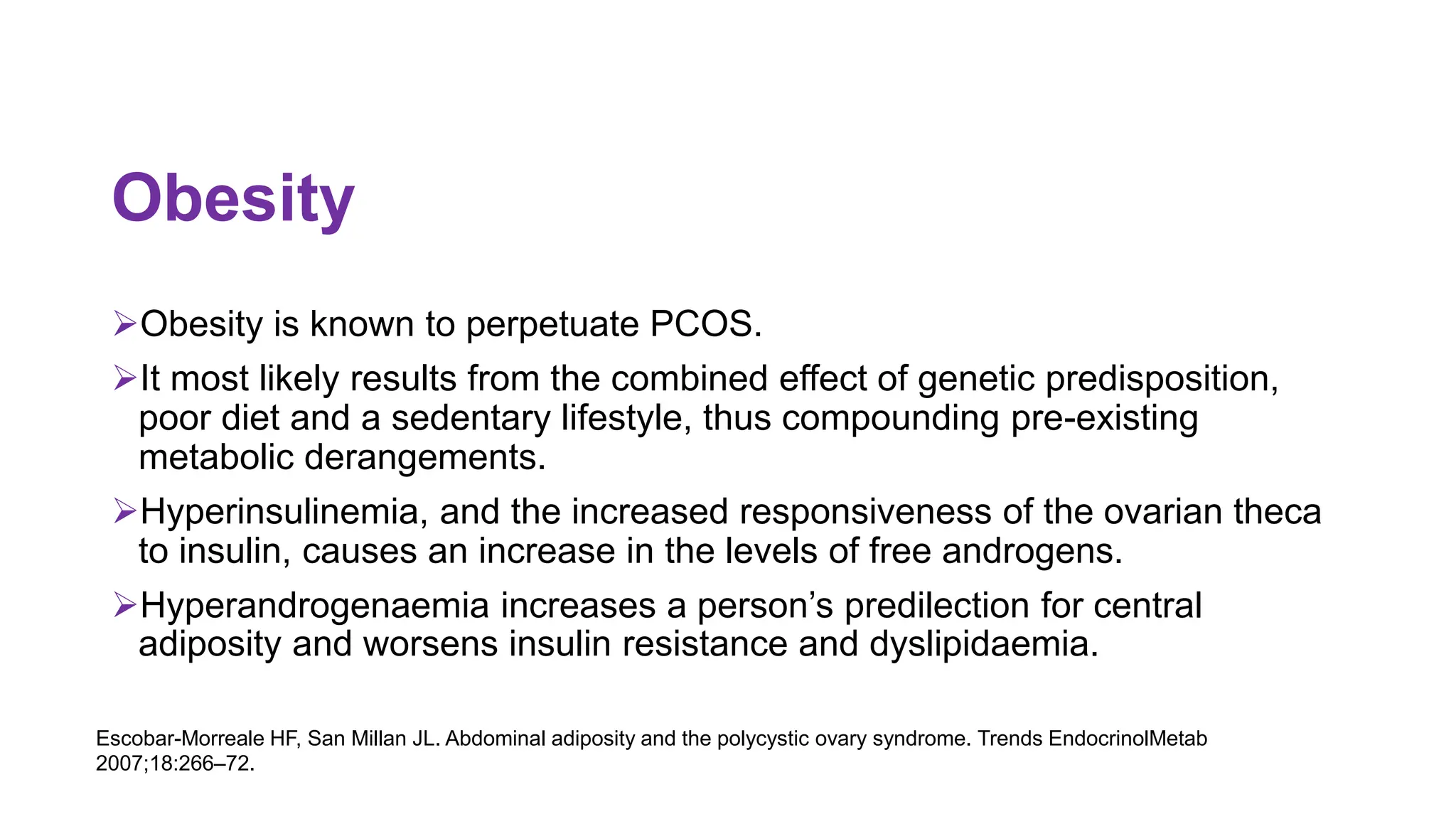 Obesity

➢Obesity is known to perpetuate PCOS.

➢It most likely results from the combined effect of genetic predisposition, poor diet and a sedentary lifestyle, thus compounding pre-existing metabolic derangements.

➢Hyperinsulinemia, and the increased responsiveness of the ovarian theca to insulin, causes an increase in the levels of free androgens.

➢Hyperandrogenaemia increases a person's predilection for central adiposity and worsens insulin resistance and dyslipidaemia.

Escobar-Morreale HF, San Millan JL. Abdominal adiposity and the polycystic ovary syndrome. Trends EndocrinolMetab 2007;18:266–72.